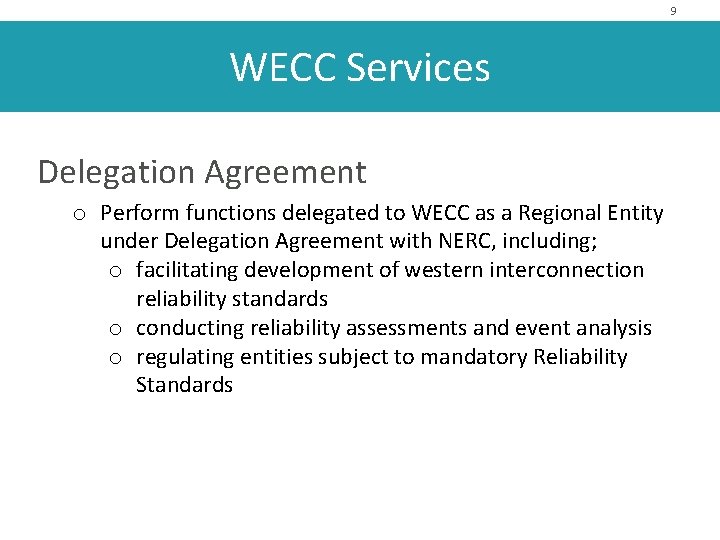 9

WECC Services

Delegation Agreement

o Perform functions delegated to WECC as a Regional Entity under Delegation Agreement with NERC, including;
  o facilitating development of western interconnection reliability standards
  o conducting reliability assessments and event analysis
  o regulating entities subject to mandatory Reliability Standards